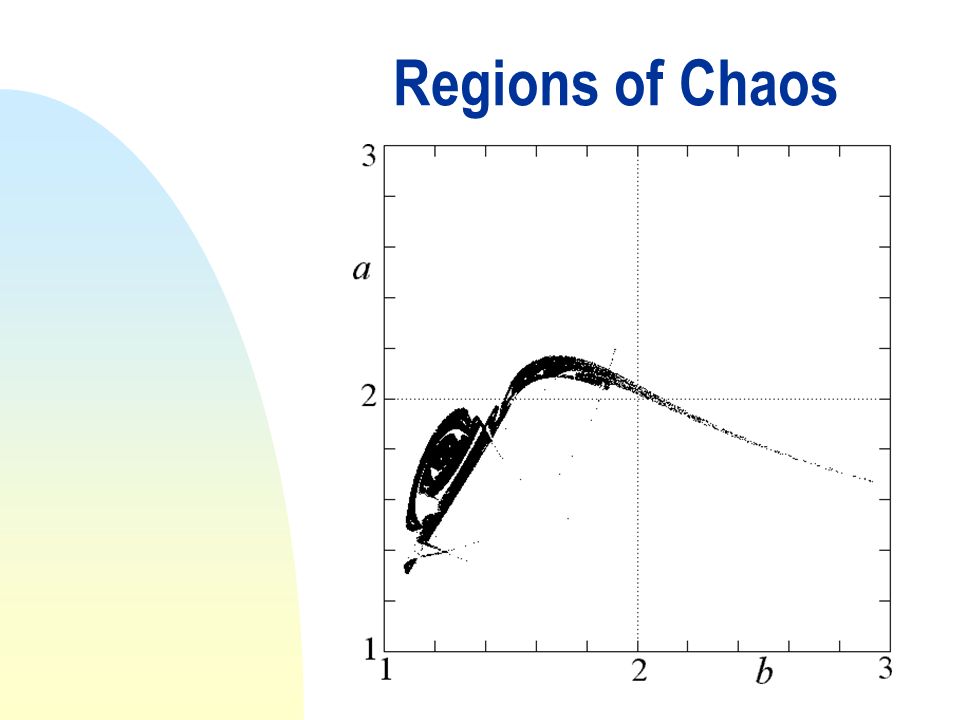 Regions of Chaos

3

$a$

2

1

1

2

$b$

3